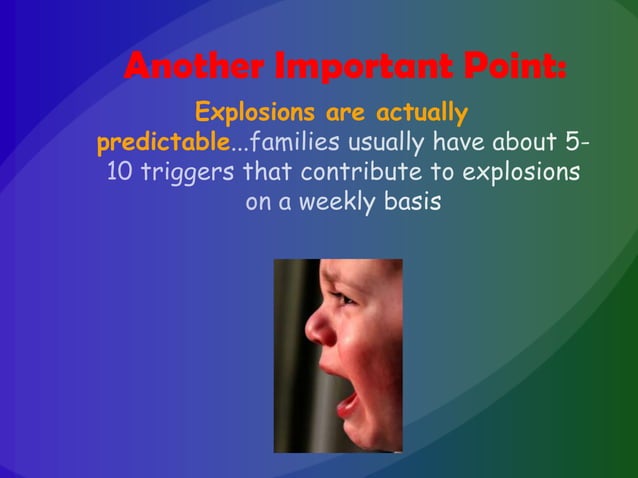 Another Important Point:

Explosions are actually predictable...families usually have about 5-10 triggers that contribute to explosions on a weekly basis